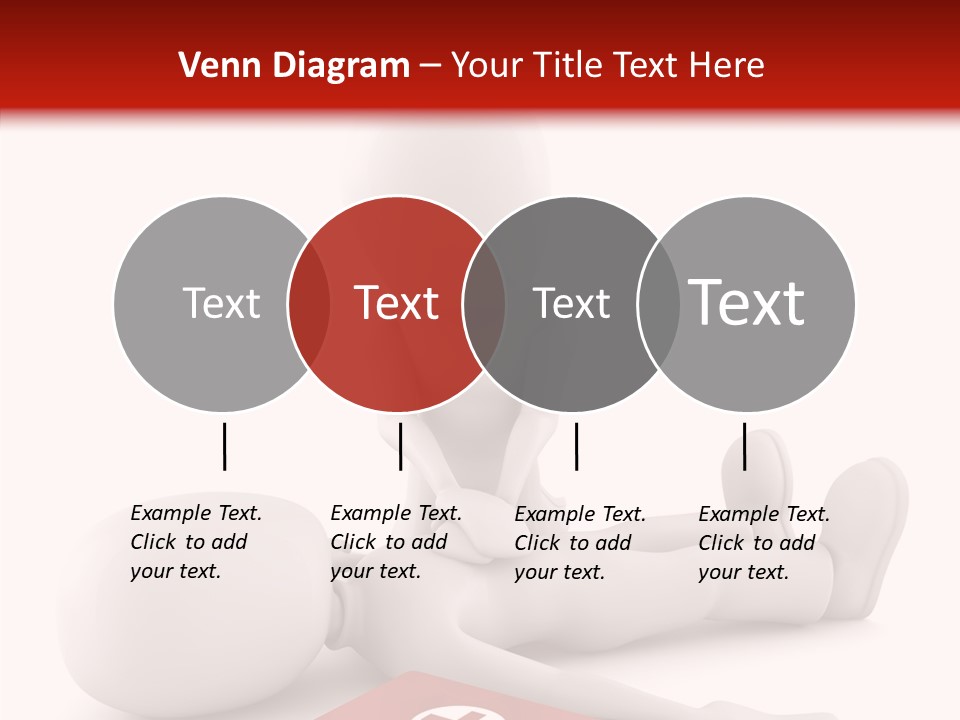 Venn Diagram – Your Title Text Here

Text

Text

Text

Text

Example Text. Click to add your text.

Example Text. Click to add your text.

Example Text. Click to add your text.

Example Text. Click to add your text.